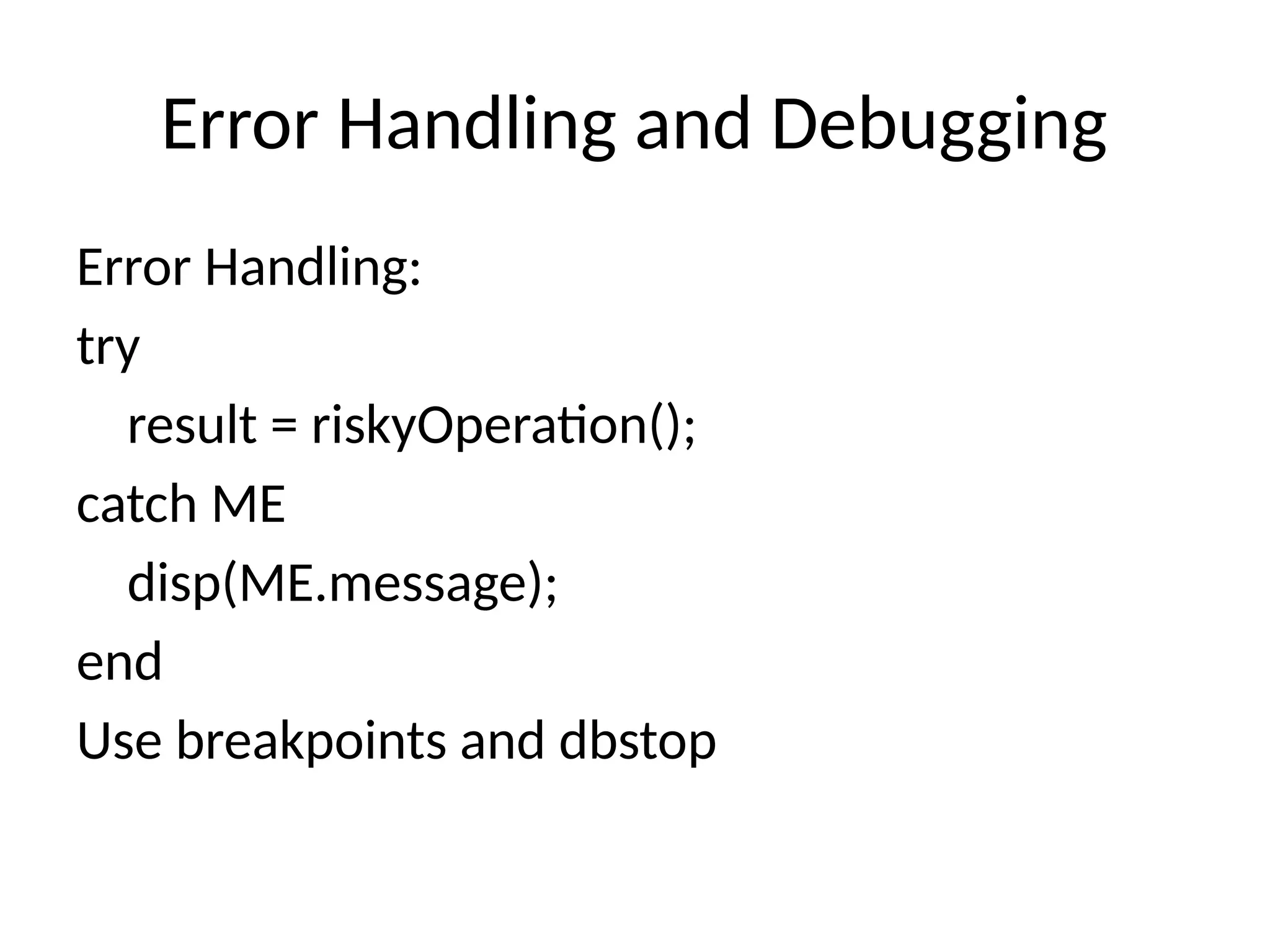 Error Handling and Debugging

Error Handling:

try

result = riskyOperation();

catch ME

disp(ME.message);

end

Use breakpoints and dbstop